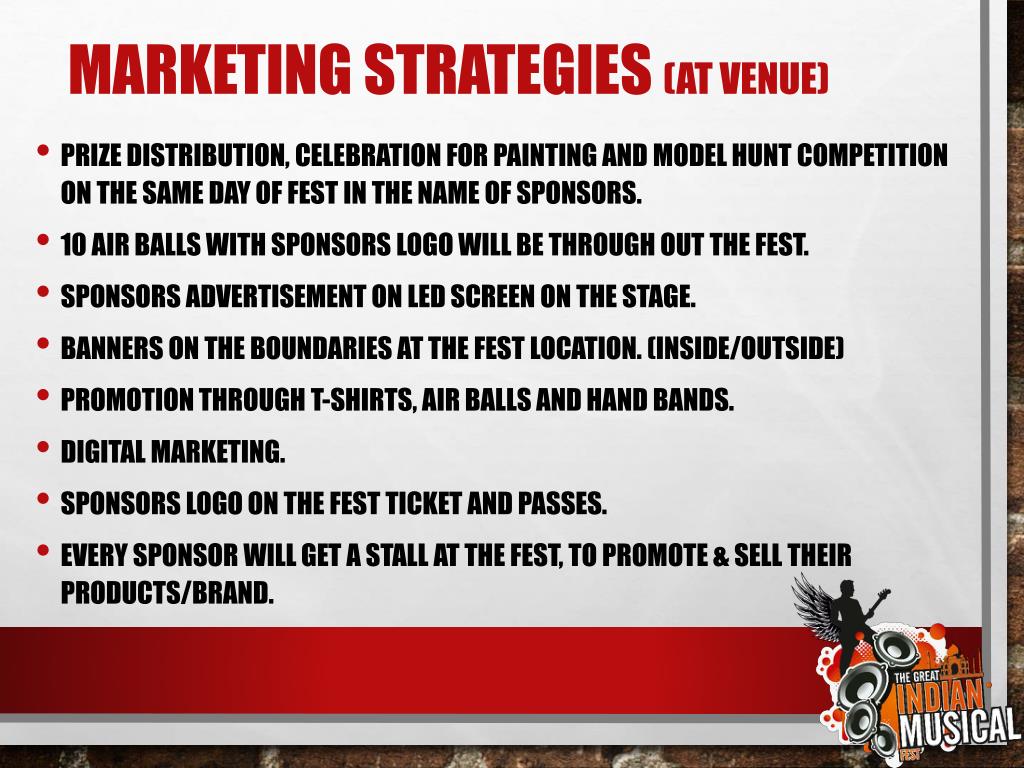 MARKETING STRATEGIES (AT VENUE)

• PRIZE DISTRIBUTION, CELEBRATION FOR PAINTING AND MODEL HUNT COMPETITION ON THE SAME DAY OF FEST IN THE NAME OF SPONSORS.
• 10 AIR BALLS WITH SPONSORS LOGO WILL BE THROUGH OUT THE FEST.
• SPONSORS ADVERTISEMENT ON LED SCREEN ON THE STAGE.
• BANNERS ON THE BOUNDARIES AT THE FEST LOCATION. (INSIDE/OUTSIDE)
• PROMOTION THROUGH T-SHIRTS, AIR BALLS AND HAND BANDS.
• DIGITAL MARKETING.
• SPONSORS LOGO ON THE FEST TICKET AND PASSES.
• EVERY SPONSOR WILL GET A STALL AT THE FEST, TO PROMOTE & SELL THEIR PRODUCTS/BRAND.

THE GREAT INDIAN MUSICAL FEST